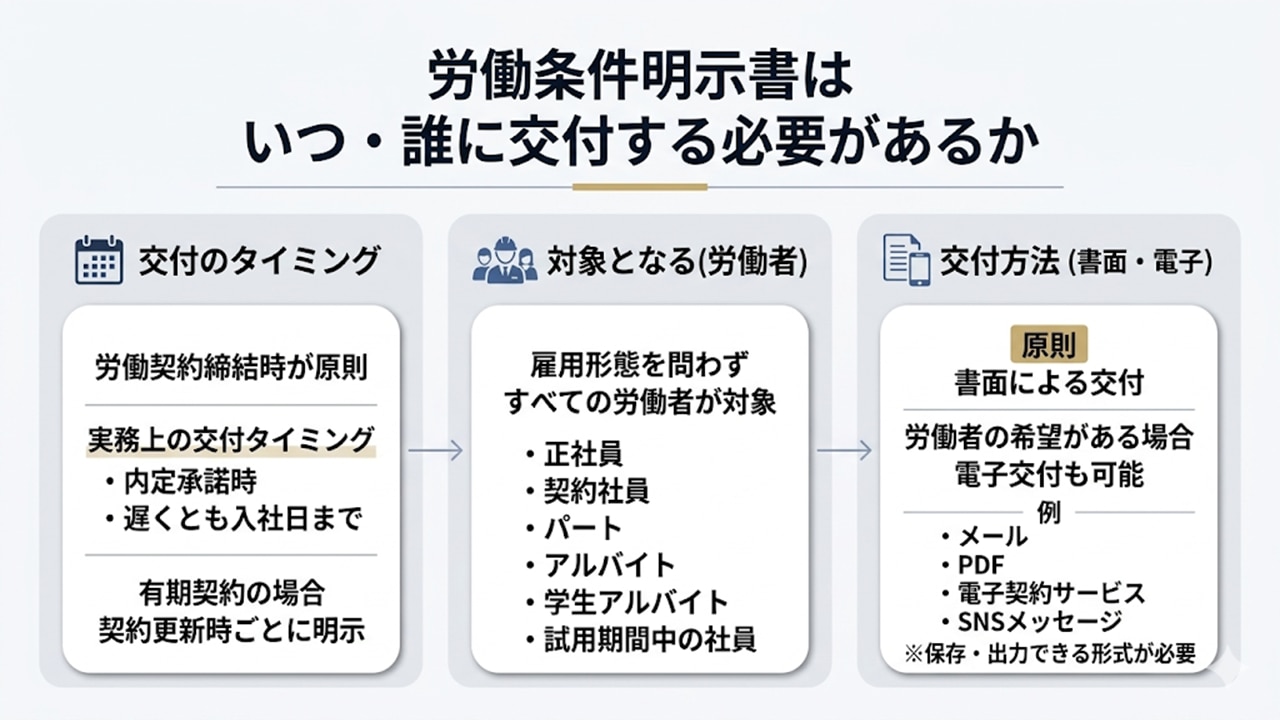 労働条件明示書は
いつ・誰に交付する必要があるか

交付のタイミング

労働契約締結時が原則

実務上の交付タイミング
・内定承諾時
・遅くとも入社日まで

有期契約の場合
契約更新時ごとに明示

対象となる(労働者)

雇用形態を問わず
すべての労働者が対象

・正社員
・契約社員
・パート
・アルバイト
・学生アルバイト
・試用期間中の社員

交付方法 (書面・電子)

原則
書面による交付

労働者の希望がある場合
電子交付も可能

例
・メール
・PDF
・電子契約サービス
・SNSメッセージ
※保存・出力できる形式が必要